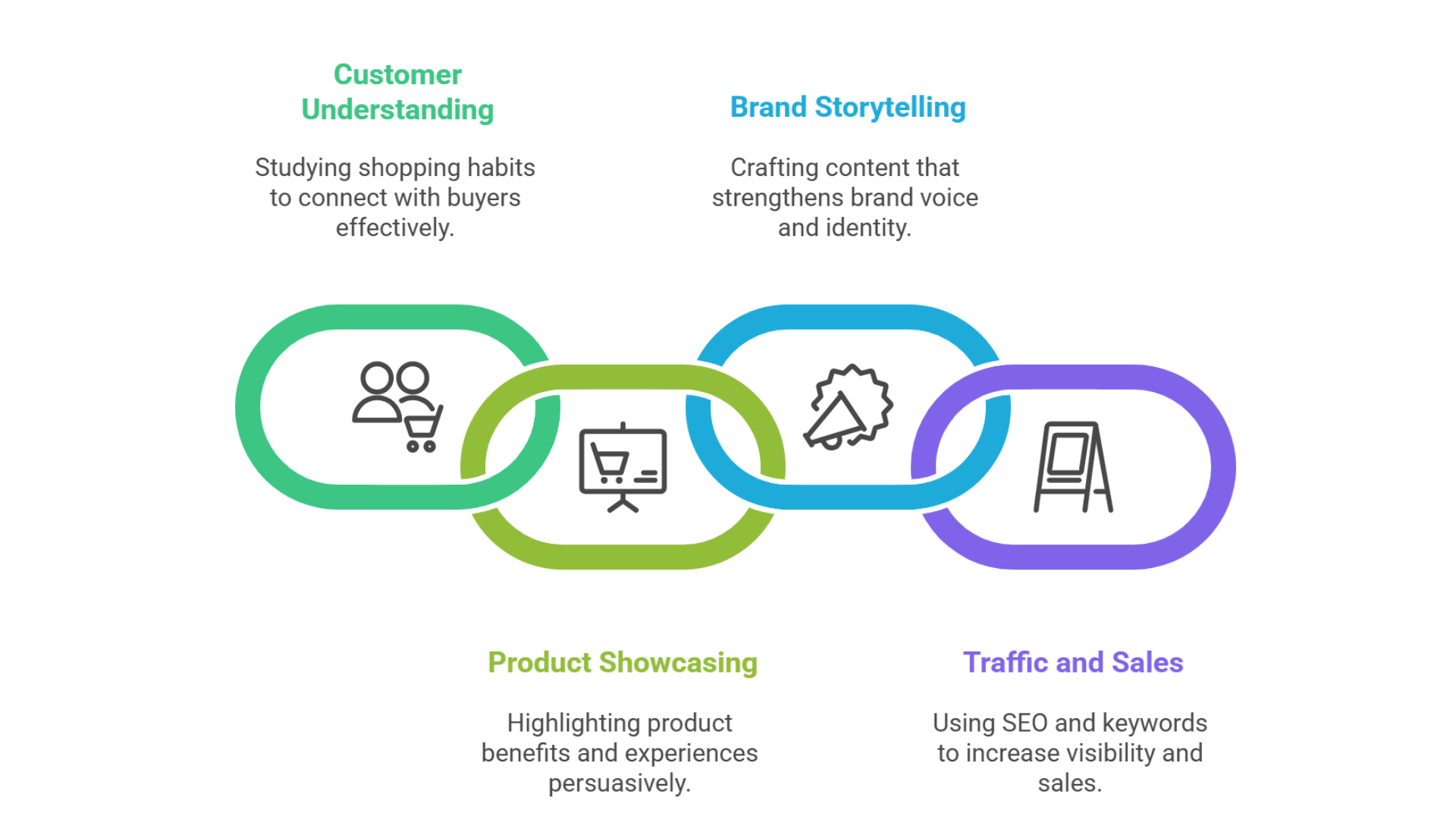 Customer Understanding

Studying shopping habits to connect with buyers effectively.

Brand Storytelling

Crafting content that strengthens brand voice and identity.

Product Showcasing

Highlighting product benefits and experiences persuasively.

Traffic and Sales

Using SEO and keywords to increase visibility and sales.